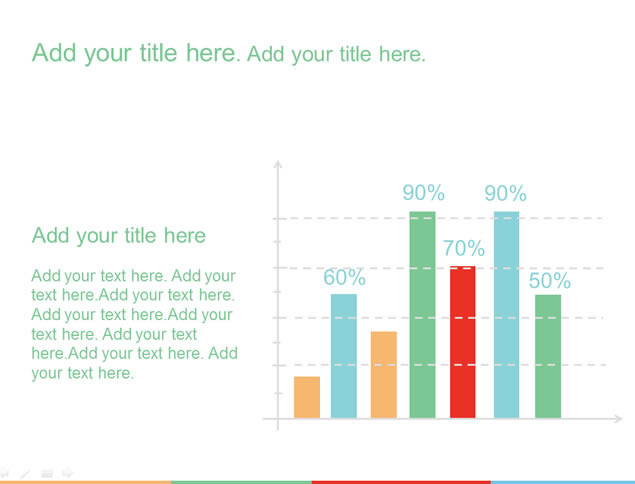 Add your title here. Add your title here.

Add your title here

Add your text here. Add your text here.Add your text here. Add your text here.Add your text here. Add your text here.Add your text here. Add your text here.

60%
90%
70%
90%
50%